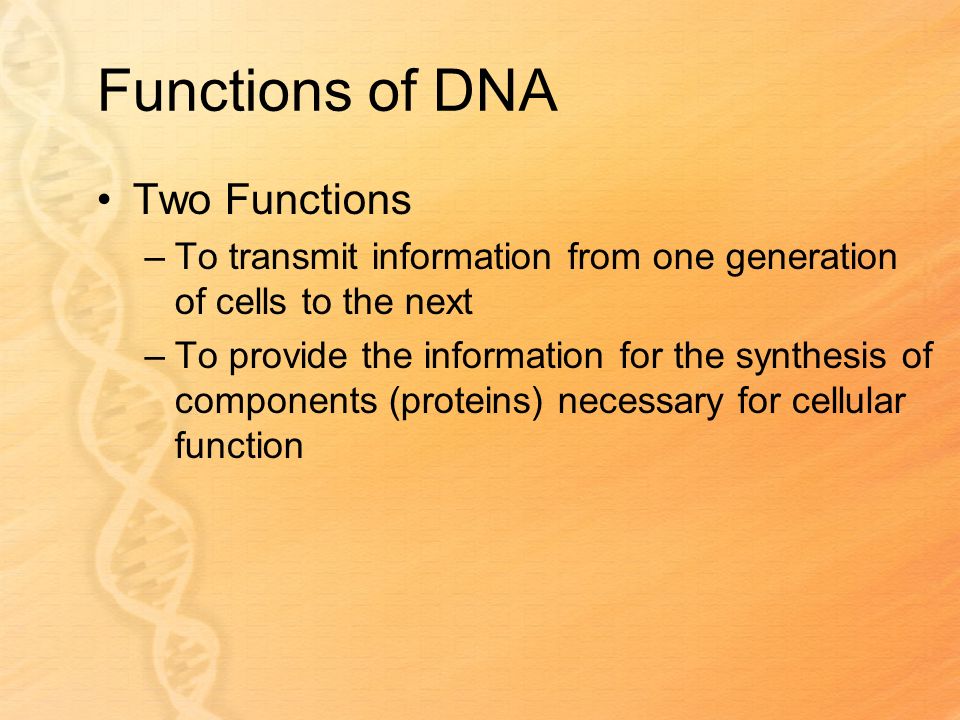 Functions of DNA

• Two Functions
– To transmit information from one generation of cells to the next
– To provide the information for the synthesis of components (proteins) necessary for cellular function